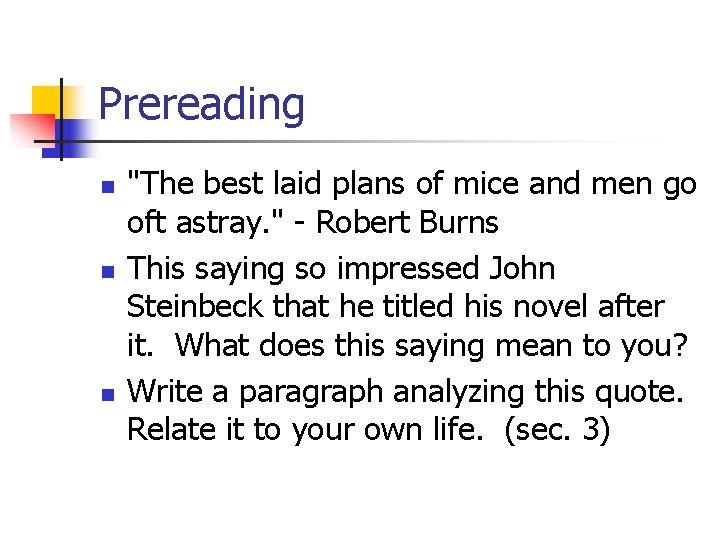 Prereading

- "The best laid plans of mice and men go oft astray." - Robert Burns
- This saying so impressed John Steinbeck that he titled his novel after it. What does this saying mean to you?
- Write a paragraph analyzing this quote. Relate it to your own life. (sec. 3)